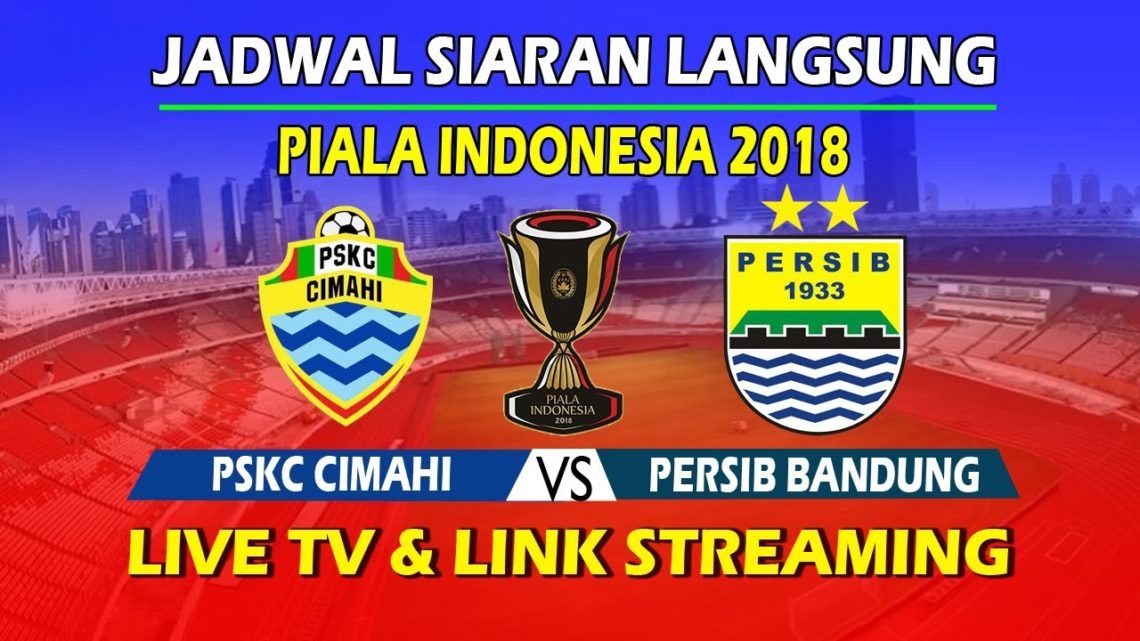 JADWAL SIARAN LANGSUNG

PIALA INDONESIA 2018

PSKC CIMAHI

PIALA INDONESIA 2018

PERSIB 1933

PSKC CIMAHI VS PERSIB BANDUNG

LIVE TV & LINK STREAMING